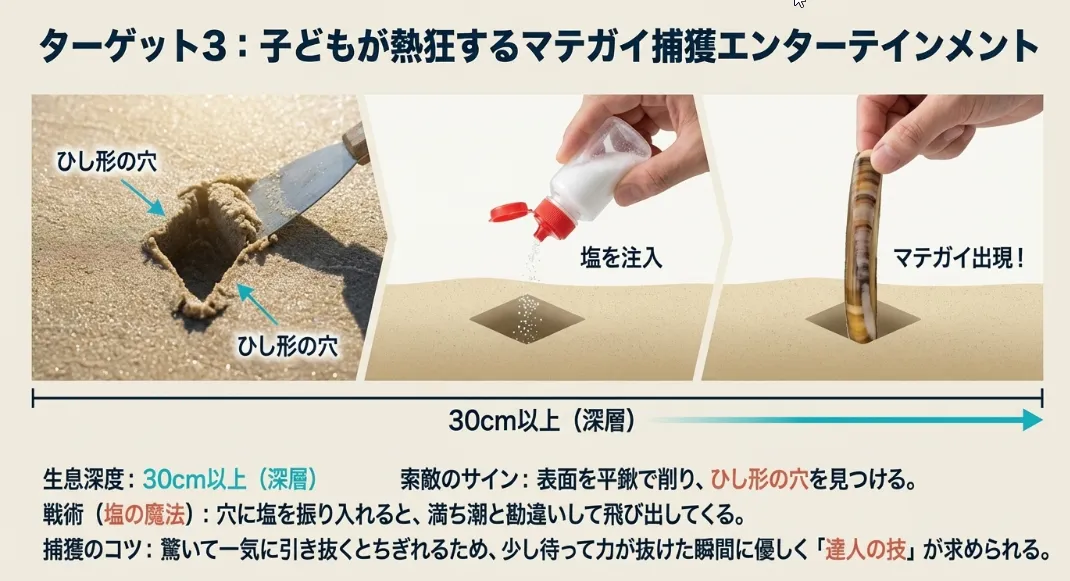 ターゲット3：子どもが熱狂するマテガイ捕獲エンターテインメント

ひし形の穴

ひし形の穴

塩を注入

マテガイ出現！

30cm以上（深層）

生息深度：30cm以上（深層）

索敵のサイン：表面を平鍬で削り、ひし形の穴を見つける。

戦術（塩の魔法）：穴に塩を振り入れると、満ち潮と勘違いして飛び出してくる。

捕獲のコツ：驚いて一気に引き抜くとちぎれるため、少し待って力が抜けた瞬間に優しく「達人の技」が求められる。